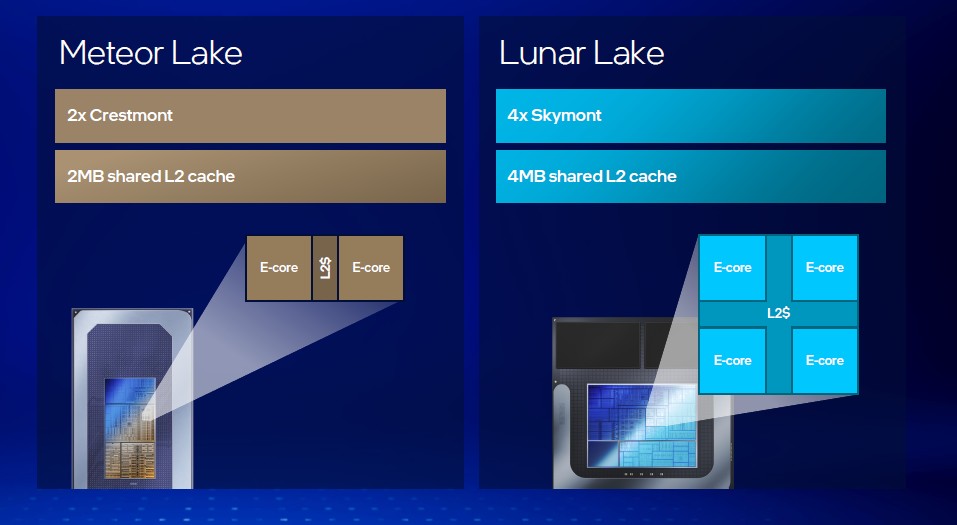 Meteor Lake

2x Crestmont

2MB shared L2 cache

E-core L2$ E-core

Lunar Lake

4x Skymont

4MB shared L2 cache

E-core E-core
L2$
E-core E-core